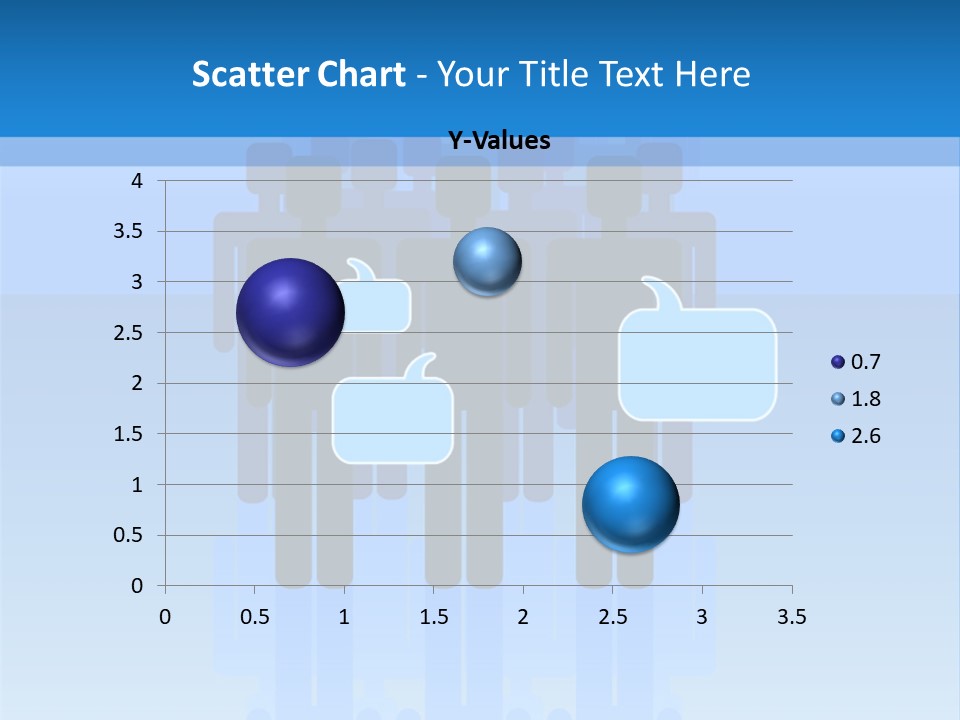 Scatter Chart - Your Title Text Here

Y-Values

4
3.5
3
2.5
2
1.5
1
0.5
0

0 0.5 1 1.5 2 2.5 3 3.5

0.7
1.8
2.6